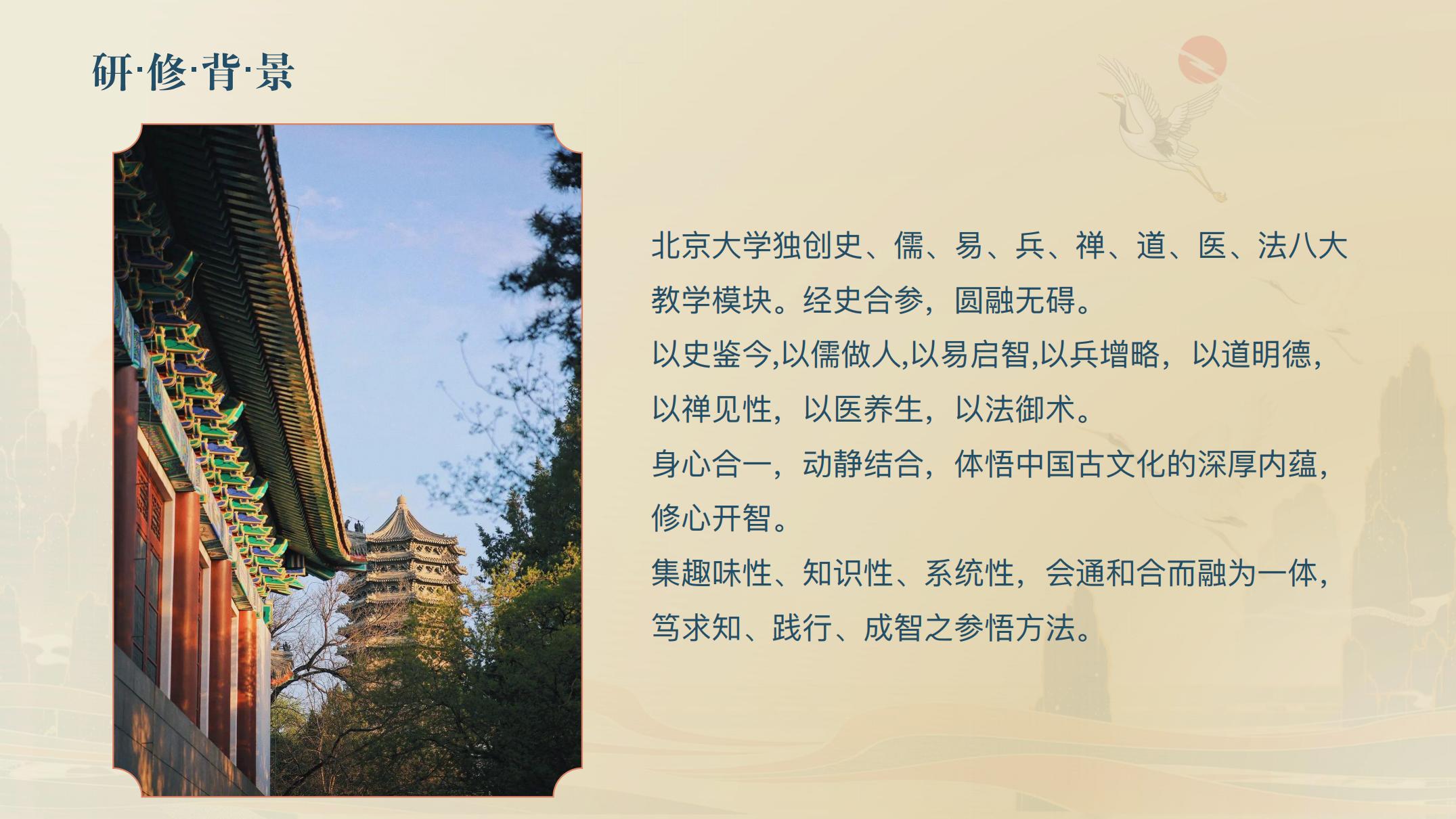 研·修·背·景

北京大学独创史、儒、易、兵、禅、道、医、法八大教学模块。经史合参，圆融无碍。
以史鉴今,以儒做人,以易启智,以兵增略，以道明德，以禅见性，以医养生，以法御术。
身心合一，动静结合，体悟中国古文化的深厚内蕴，修心开智。
集趣味性、知识性、系统性，会通和合而融为一体，笃求知、践行、成智之参悟方法。